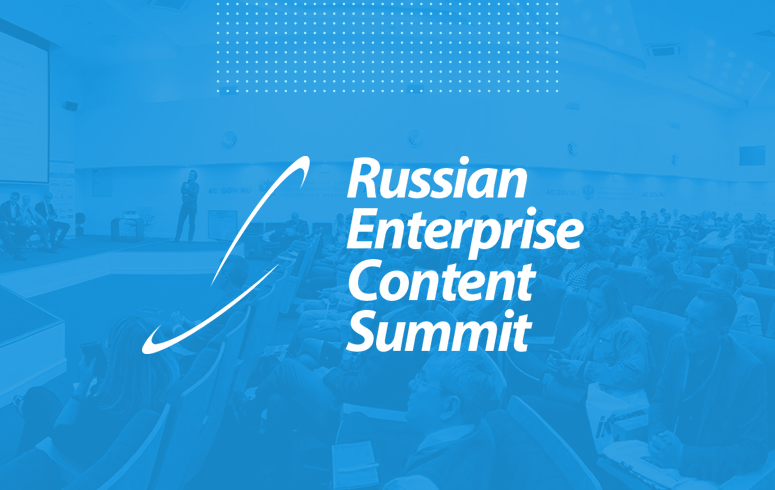 Russian
Enterprise
Content
Summit